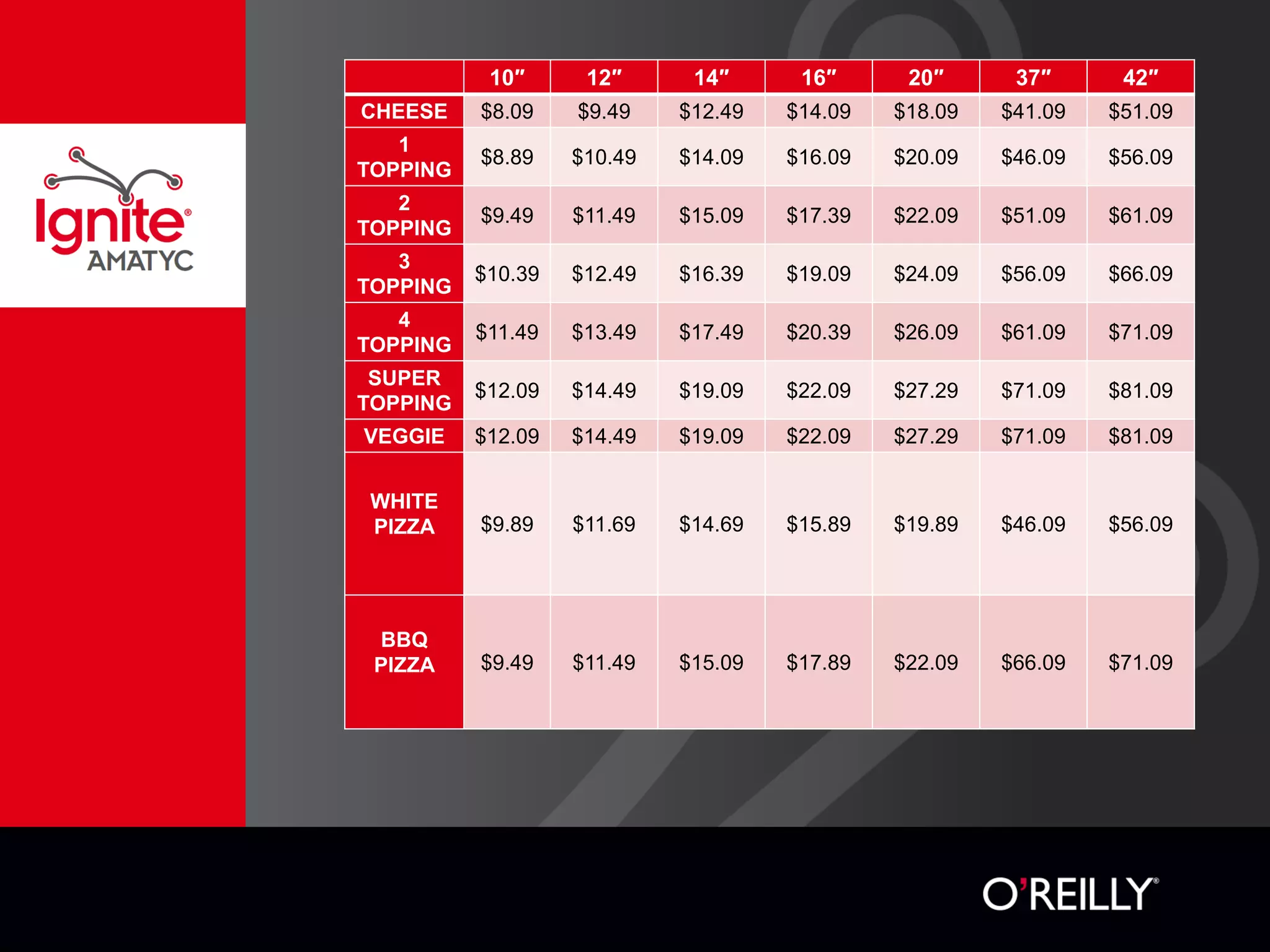 Ignite® AMATYC

| | 10" | 12" | 14" | 16" | 20" | 37" | 42" |
|---|---|---|---|---|---|---|---|
| CHEESE | \$8.09 | \$9.49 | \$12.49 | \$14.09 | \$18.09 | \$41.09 | \$51.09 |
| 1 TOPPING | \$8.89 | \$10.49 | \$14.09 | \$16.09 | \$20.09 | \$46.09 | \$56.09 |
| 2 TOPPING | \$9.49 | \$11.49 | \$15.09 | \$17.39 | \$22.09 | \$51.09 | \$61.09 |
| 3 TOPPING | \$10.39 | \$12.49 | \$16.39 | \$19.09 | \$24.09 | \$56.09 | \$66.09 |
| 4 TOPPING | \$11.49 | \$13.49 | \$17.49 | \$20.39 | \$26.09 | \$61.09 | \$71.09 |
| SUPER TOPPING | \$12.09 | \$14.49 | \$19.09 | \$22.09 | \$27.29 | \$71.09 | \$81.09 |
| VEGGIE | \$12.09 | \$14.49 | \$19.09 | \$22.09 | \$27.29 | \$71.09 | \$81.09 |
| WHITE PIZZA | \$9.89 | \$11.69 | \$14.69 | \$15.89 | \$19.89 | \$46.09 | \$56.09 |
| BBQ PIZZA | \$9.49 | \$11.49 | \$15.09 | \$17.89 | \$22.09 | \$66.09 | \$71.09 |

O'REILLY®